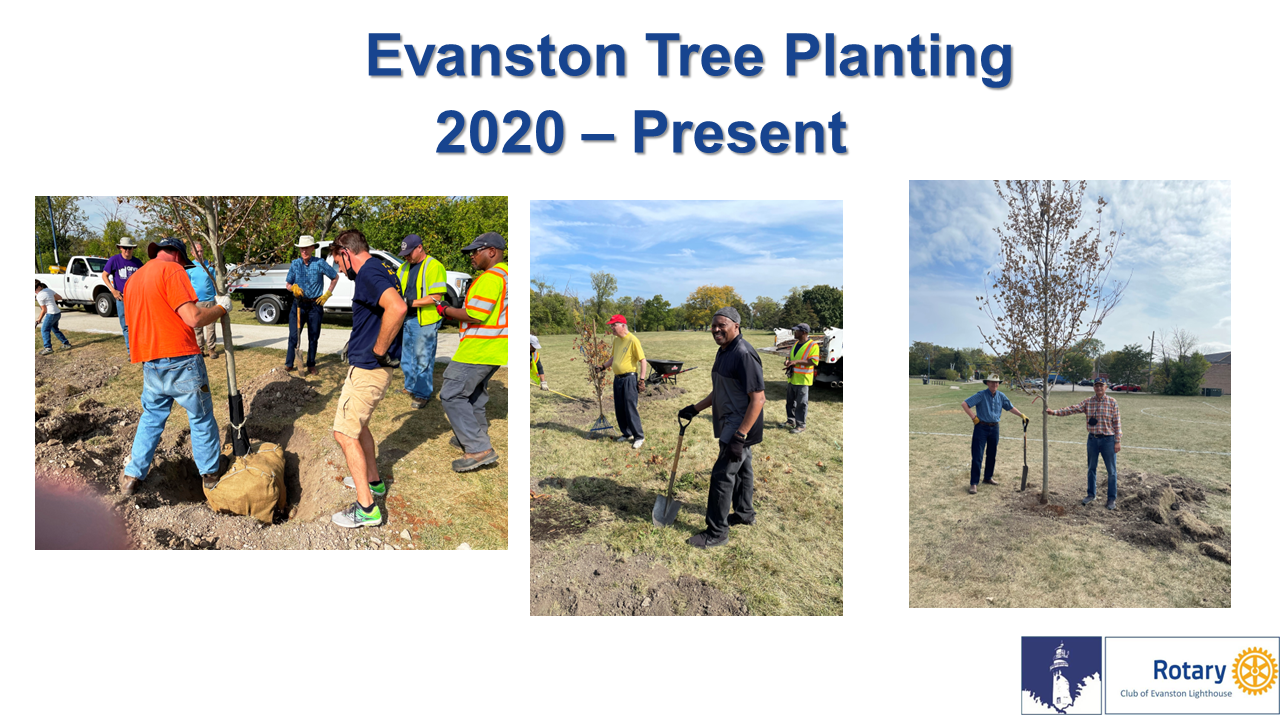 Evanston Tree Planting
2020 – Present

Rotary
Club of Evanston Lighthouse